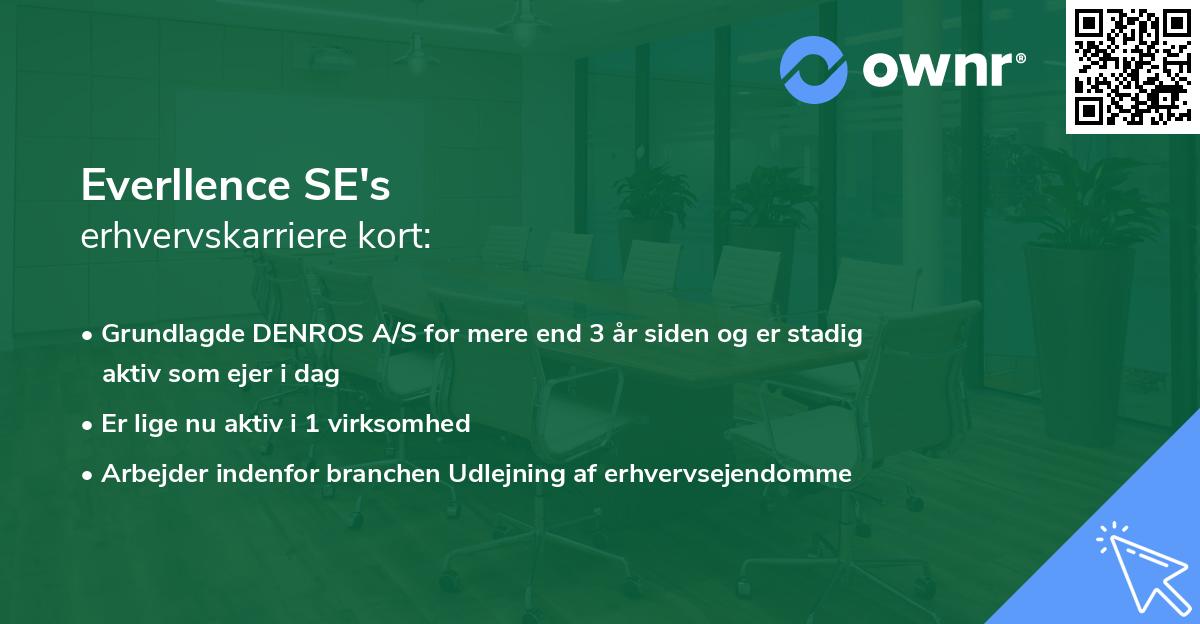 ownr®

Everllence SE's
erhvervskarriere kort:

• Grundlagde DENROS A/S for mere end 3 år siden og er stadig aktiv som ejer i dag
• Er lige nu aktiv i 1 virksomhed
• Arbejder indenfor branchen Udlejning af erhvervsejendomme